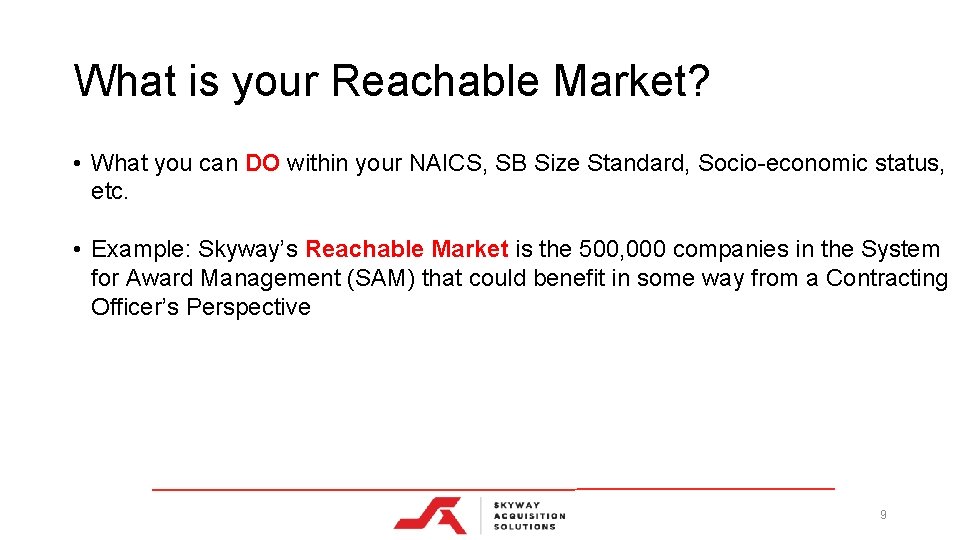 What is your Reachable Market?

• What you can DO within your NAICS, SB Size Standard, Socio-economic status, etc.

• Example: Skyway's Reachable Market is the 500,000 companies in the System for Award Management (SAM) that could benefit in some way from a Contracting Officer's Perspective

SKYWAY ACQUISITION SOLUTIONS

9